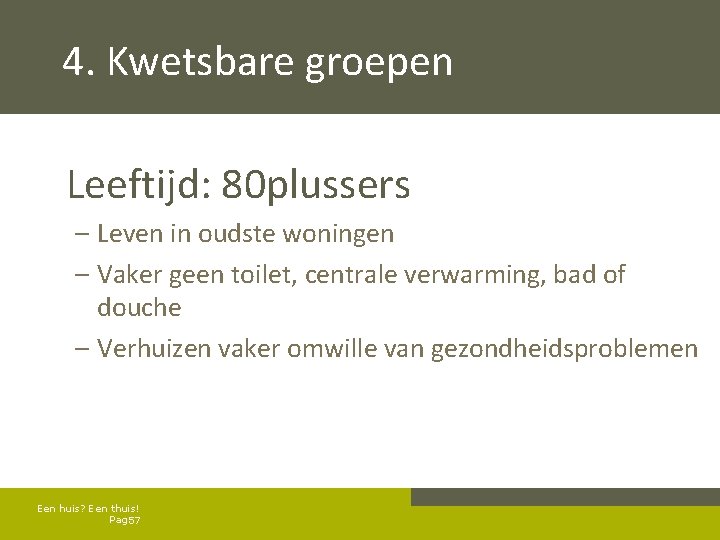 4. Kwetsbare groepen

Leeftijd: 80plussers

– Leven in oudste woningen

– Vaker geen toilet, centrale verwarming, bad of douche

– Verhuizen vaker omwille van gezondheidsproblemen

Een huis? Een thuis!
Pag57